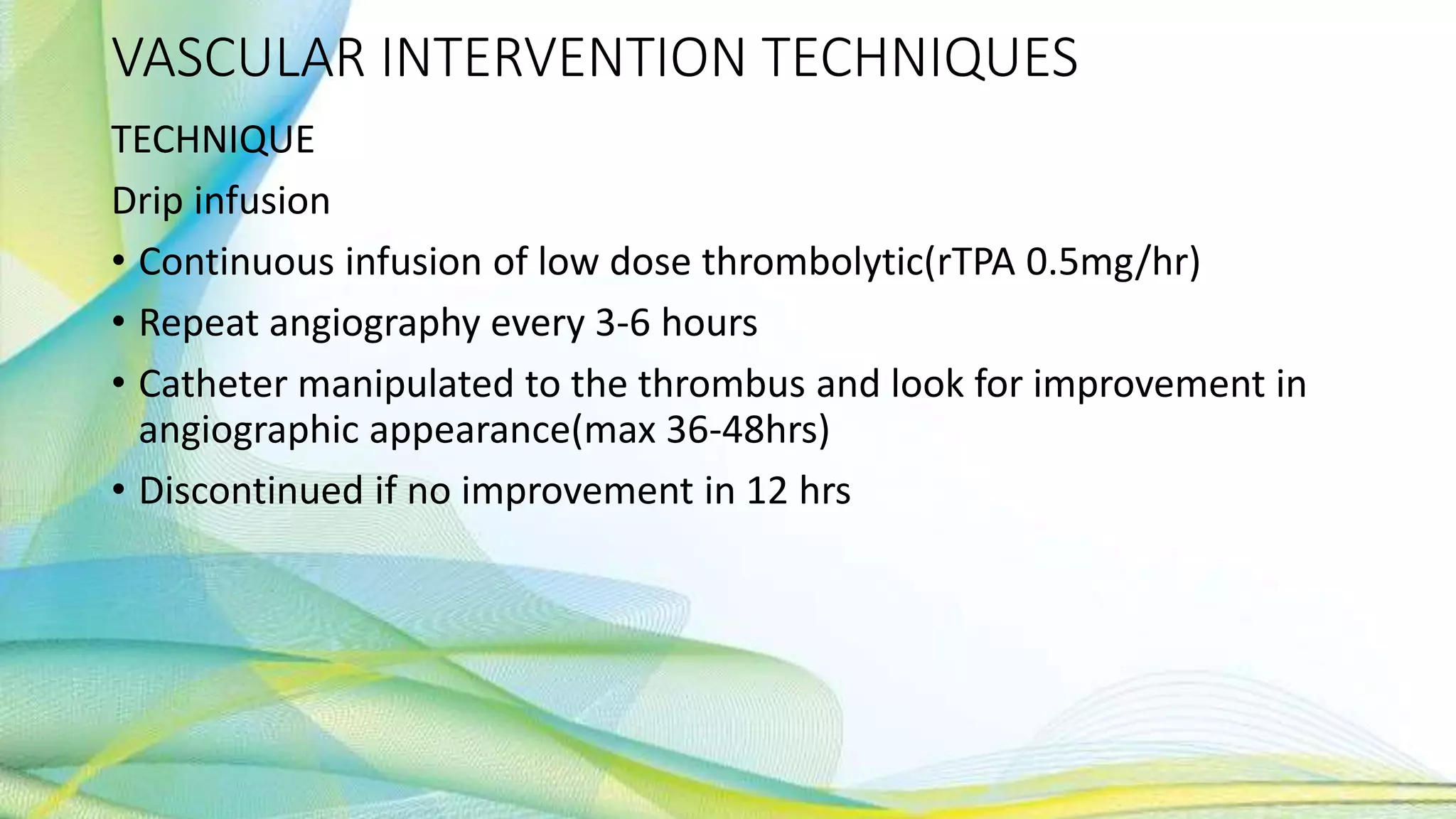 VASCULAR INTERVENTION TECHNIQUES

TECHNIQUE

Drip infusion

• Continuous infusion of low dose thrombolytic(rTPA 0.5mg/hr)
• Repeat angiography every 3-6 hours
• Catheter manipulated to the thrombus and look for improvement in angiographic appearance(max 36-48hrs)
• Discontinued if no improvement in 12 hrs